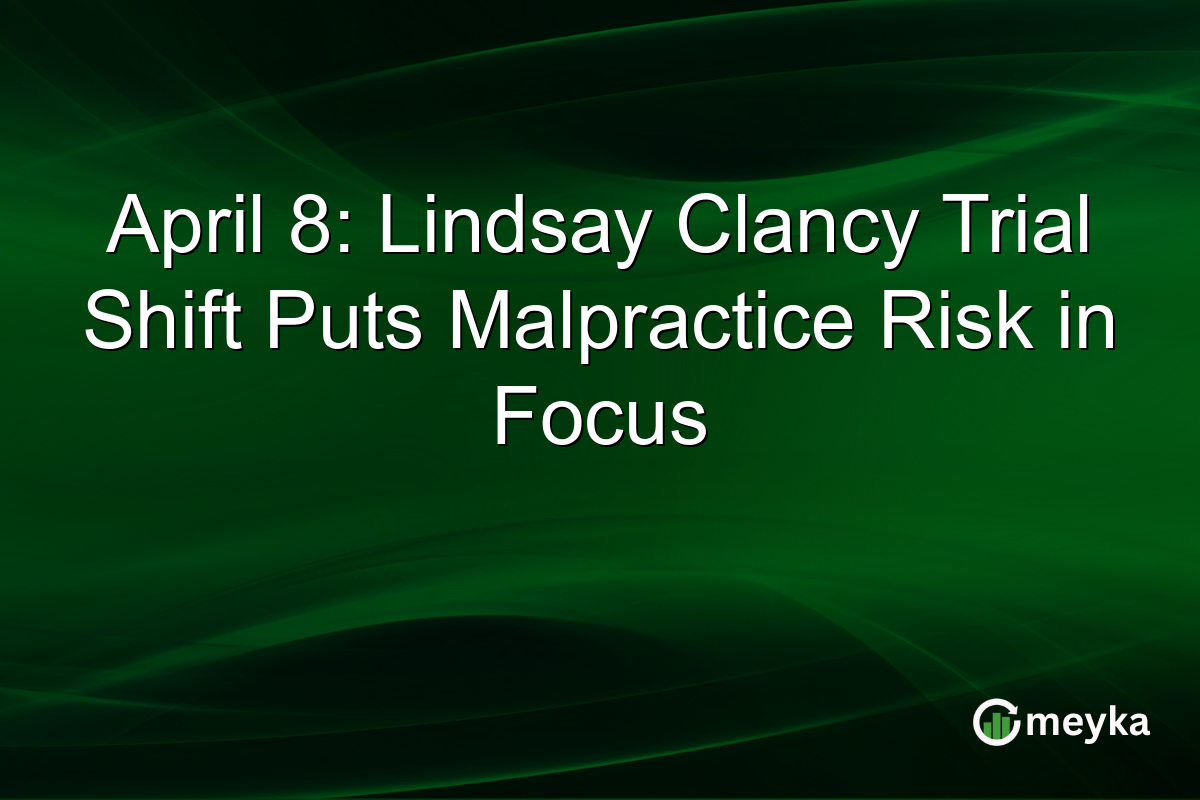 April 8: Lindsay Clancy Trial Shift Puts Malpractice Risk in Focus

meyka